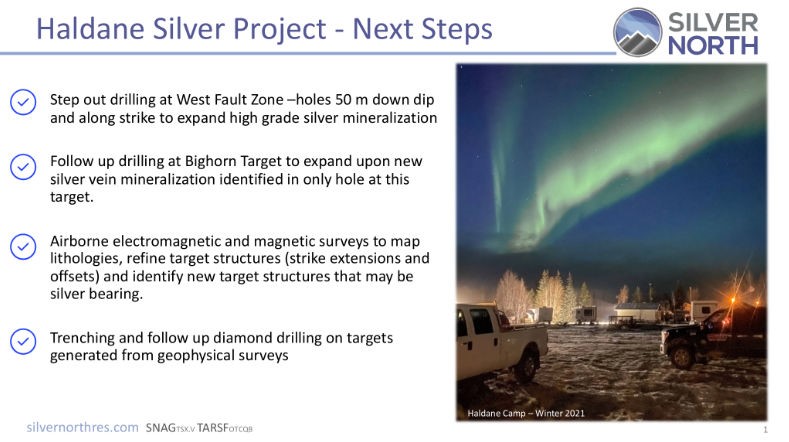 Haldane Silver Project - Next Steps

SILVER NORTH

Step out drilling at West Fault Zone –holes 50 m down dip and along strike to expand high grade silver mineralization

Follow up drilling at Bighorn Target to expand upon new silver vein mineralization identified in only hole at this target.

Airborne electromagnetic and magnetic surveys to map lithologies, refine target structures (strike extensions and offsets) and identify new target structures that may be silver bearing.

Trenching and follow up diamond drilling on targets generated from geophysical surveys

Haldane Camp – Winter 2021

silvernorthres.com SNAG TSX.V TARSF OTCQB

1